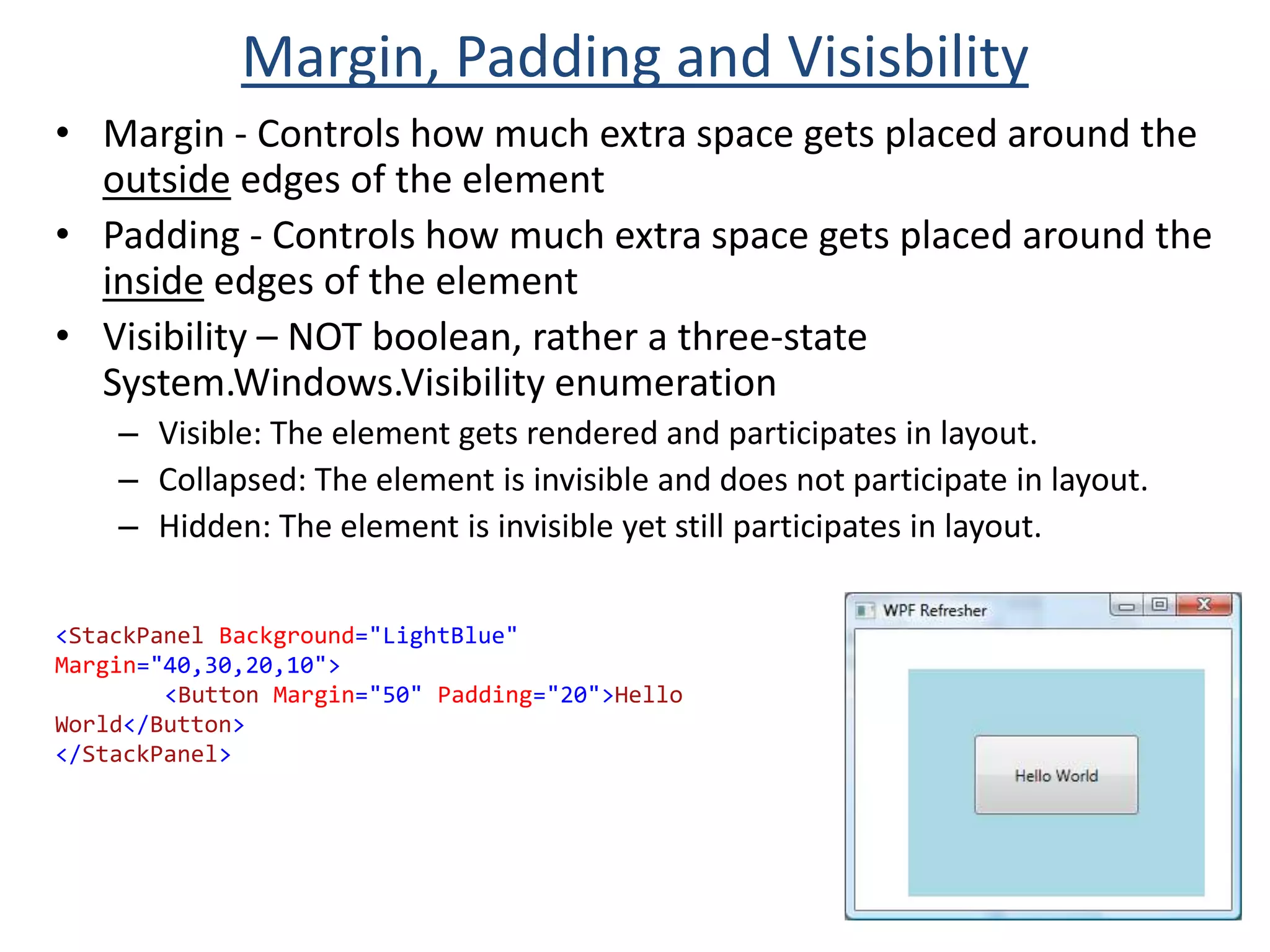 Margin, Padding and Visisbility

• Margin - Controls how much extra space gets placed around the outside edges of the element

• Padding - Controls how much extra space gets placed around the inside edges of the element

• Visibility – NOT boolean, rather a three-state System.Windows.Visibility enumeration
  – Visible: The element gets rendered and participates in layout.
  – Collapsed: The element is invisible and does not participate in layout.
  – Hidden: The element is invisible yet still participates in layout.

<StackPanel Background="LightBlue" Margin="40,30,20,10">
    <Button Margin="50" Padding="20">Hello World</Button>
</StackPanel>

WPF Refresher

Hello World